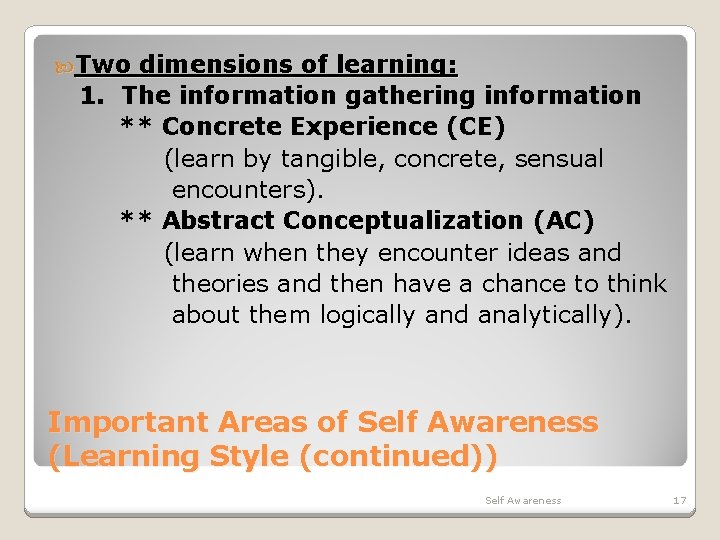 Two dimensions of learning:

1. The information gathering information

** Concrete Experience (CE)

(learn by tangible, concrete, sensual encounters).

** Abstract Conceptualization (AC)

(learn when they encounter ideas and theories and then have a chance to think about them logically and analytically).

Important Areas of Self Awareness (Learning Style (continued))

Self Awareness

17